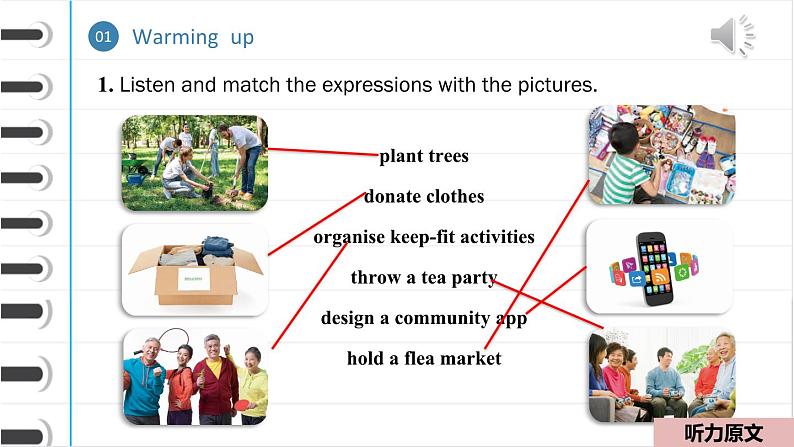 01 Warming up

1. Listen and match the expressions with the pictures.

plant trees
donate clothes
organise keep-fit activities
throw a tea party
design a community app
hold a flea market

听力原文